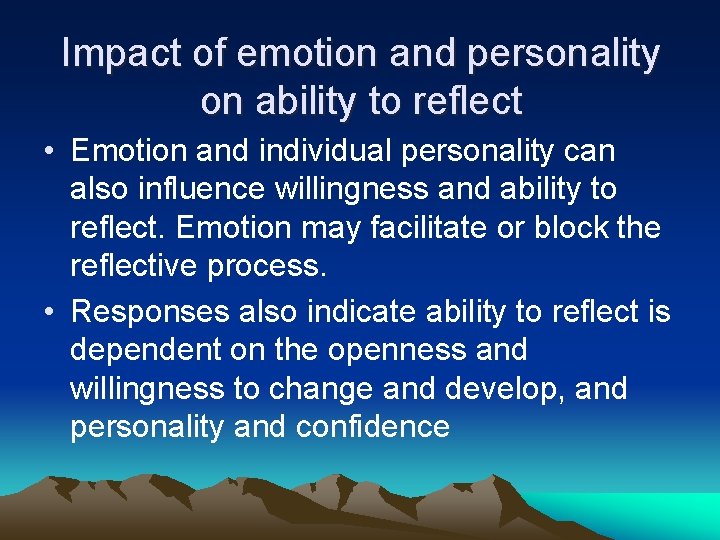 Impact of emotion and personality on ability to reflect

• Emotion and individual personality can also influence willingness and ability to reflect. Emotion may facilitate or block the reflective process.

• Responses also indicate ability to reflect is dependent on the openness and willingness to change and develop, and personality and confidence